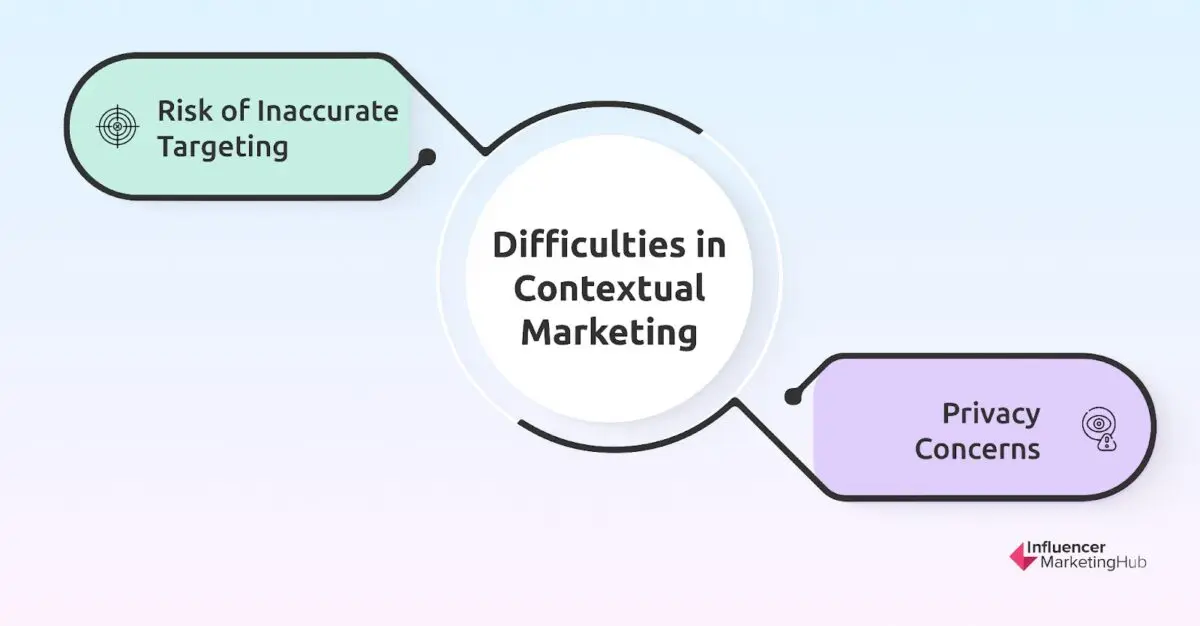 Risk of Inaccurate Targeting

Difficulties in Contextual Marketing

Privacy Concerns

Influencer MarketingHub